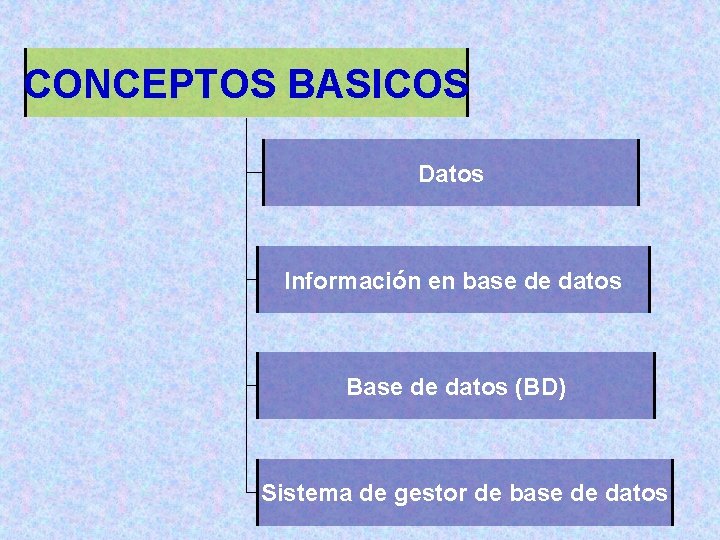 CONCEPTOS BASICOS

Datos

Información en base de datos

Base de datos (BD)

Sistema de gestor de base de datos